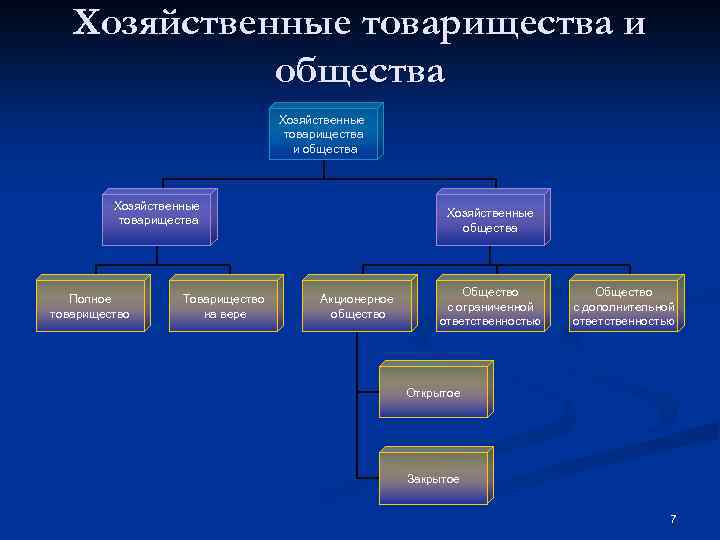 Хозяйственные товарищества и общества

Хозяйственные товарищества и общества

Хозяйственные товарищества

Хозяйственные общества

Полное товарищество

Товарищество на вере

Акционерное общество

Общество с ограниченной ответственностью

Общество с дополнительной ответственностью

Открытое

Закрытое

7